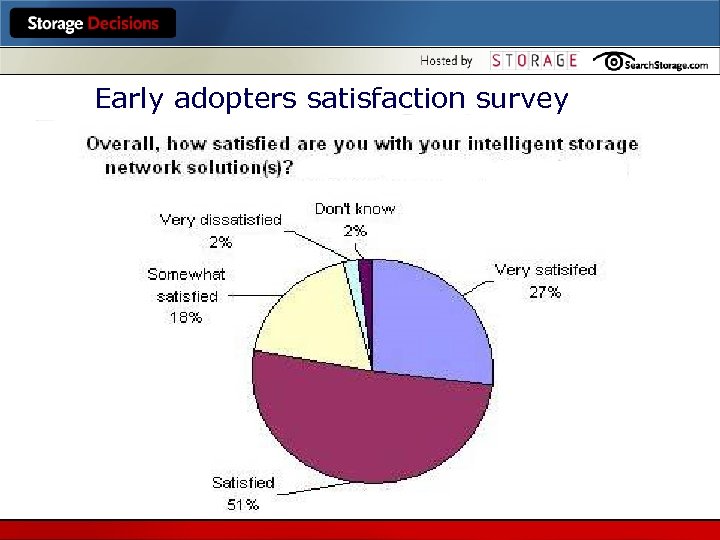 Storage Decisions

Hosted by STORAGE SearchStorage.com

Early adopters satisfaction survey

Overall, how satisfied are you with your intelligent storage network solution(s)?

Very dissatisfied 2%

Don't know 2%

Somewhat satisfied 18%

Very satisifed 27%

Satisfied 51%